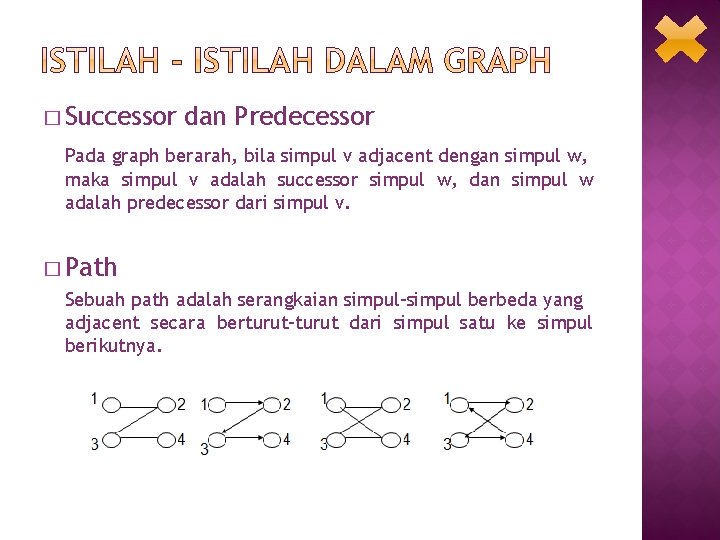 ISTILAH - ISTILAH DALAM GRAPH

□ Successor dan Predecessor

Pada graph berarah, bila simpul v adjacent dengan simpul w, maka simpul v adalah successor simpul w, dan simpul w adalah predecessor dari simpul v.

□ Path

Sebuah path adalah serangkaian simpul-simpul berbeda yang adjacent secara berturut-turut dari simpul satu ke simpul berikutnya.

1 2 3 4 1 2 3 4 1 2 3 4 1 2 3 4